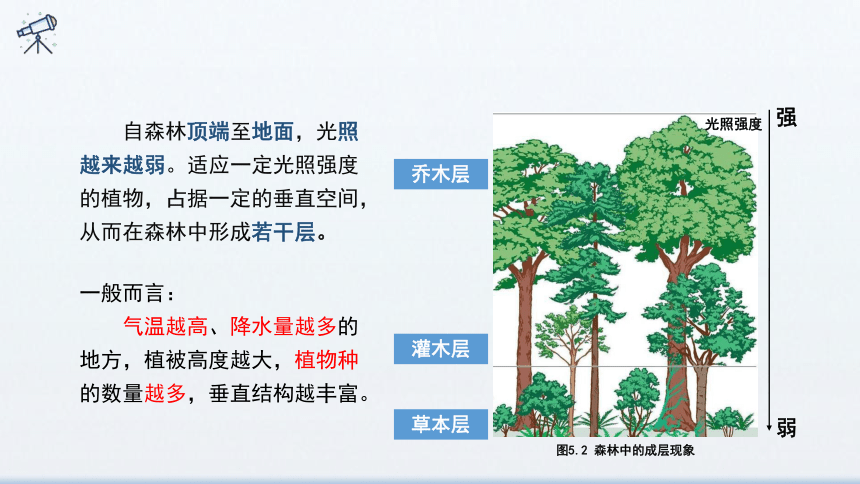 自森林顶端至地面，光照越来越弱。适应一定光照强度的植物，占据一定的垂直空间，从而在森林中形成若干层。

一般而言：

气温越高、降水量越多的地方，植被高度越大，植物种的数量越多，垂直结构越丰富。

乔木层

灌木层

草本层

光照强度

强

弱

图5.2 森林中的成层现象